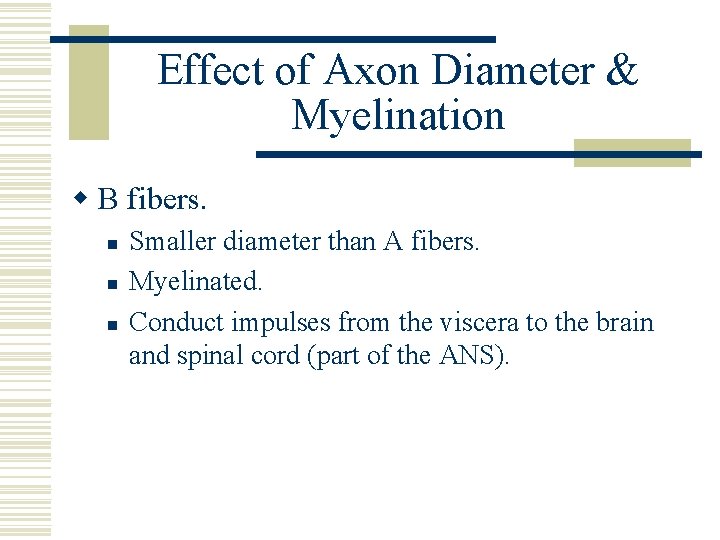 Effect of Axon Diameter & Myelination

B fibers.

Smaller diameter than A fibers.

Myelinated.

Conduct impulses from the viscera to the brain and spinal cord (part of the ANS).